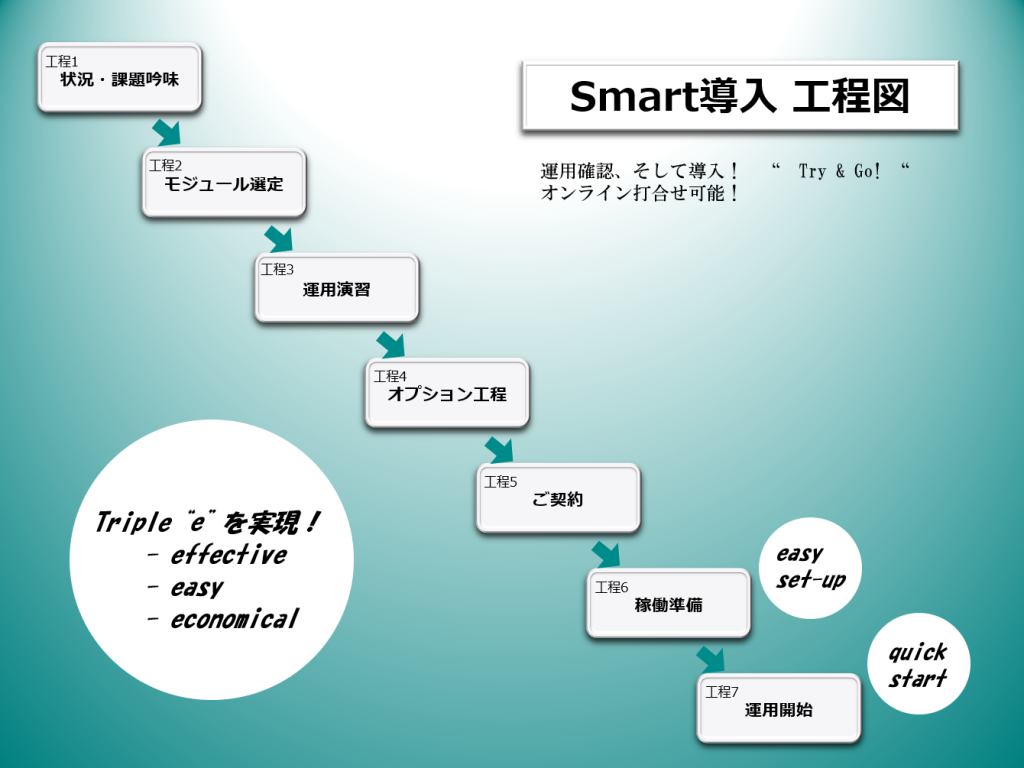 Smart導入 工程図

運用確認、そして導入！ “ Try & Go! “
オンライン打合せ可能！

工程1
状況・課題吟味

工程2
モジュール選定

工程3
運用演習

工程4
オプション工程

工程5
ご契約

工程6
稼働準備

工程7
運用開始

Triple "e" を実現！
- effective
- easy
- economical

easy set-up

quick start